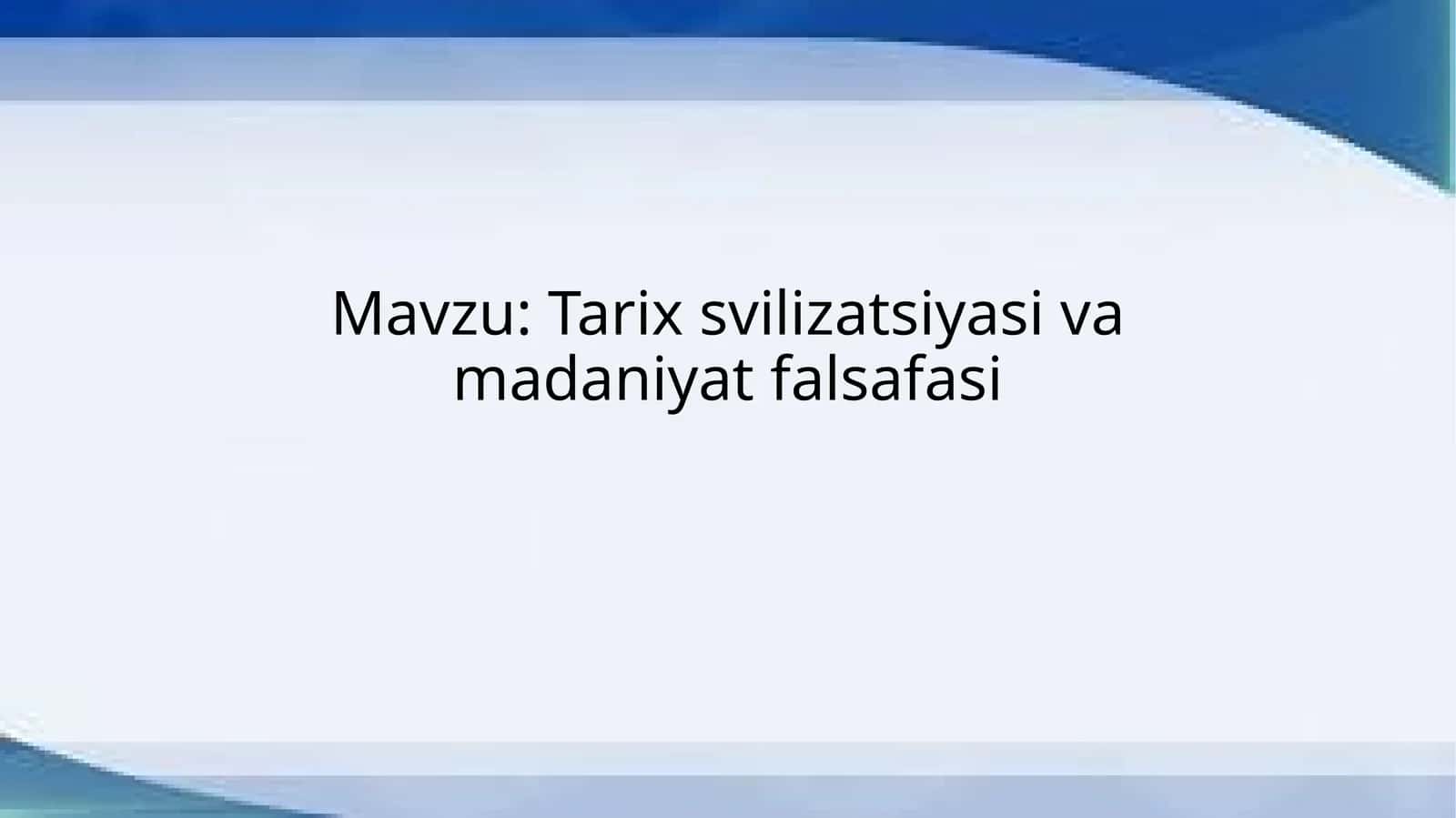 Mavzu: Tarix svilizatsiyasi va madaniyat falsafasi